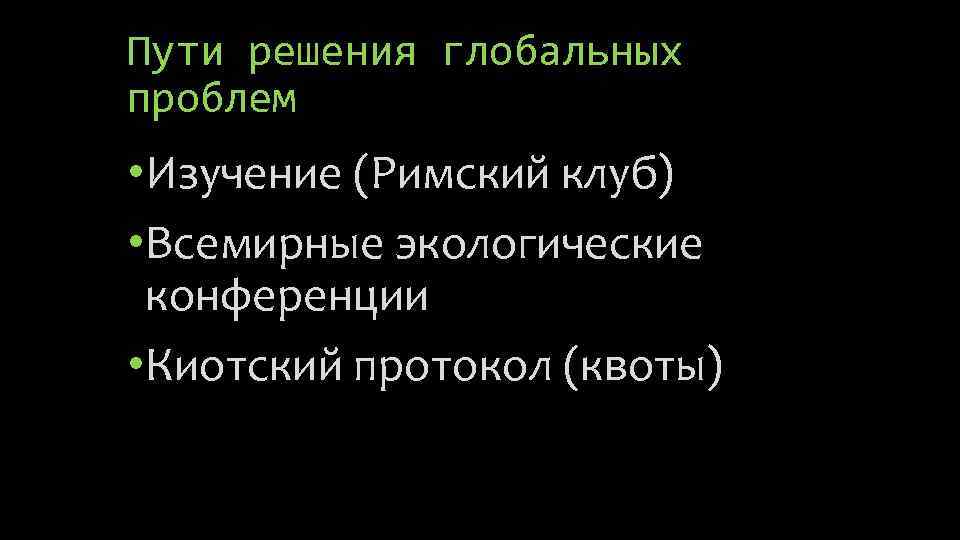 Пути решения глобальных проблем

• Изучение (Римский клуб)
• Всемирные экологические конференции
• Киотский протокол (квоты)